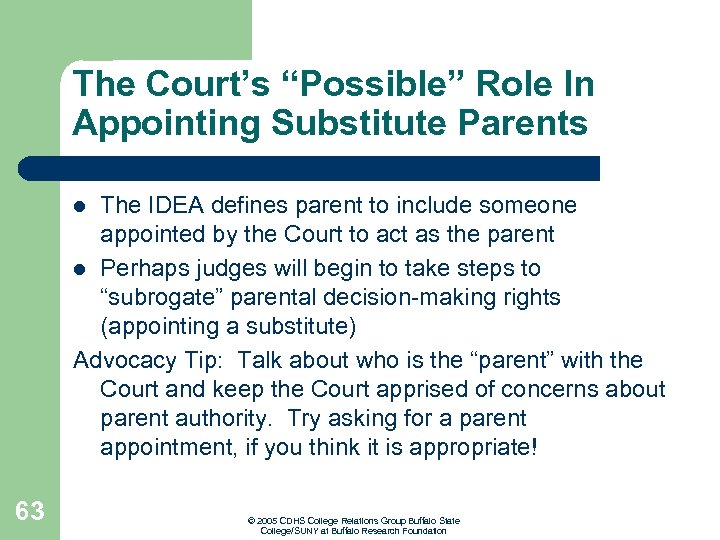 The Court's "Possible" Role In Appointing Substitute Parents

- The IDEA defines parent to include someone appointed by the Court to act as the parent
- Perhaps judges will begin to take steps to "subrogate" parental decision-making rights (appointing a substitute)

Advocacy Tip: Talk about who is the "parent" with the Court and keep the Court apprised of concerns about parent authority. Try asking for a parent appointment, if you think it is appropriate!

63

© 2005 CDHS College Relations Group Buffalo State College/SUNY at Buffalo Research Foundation